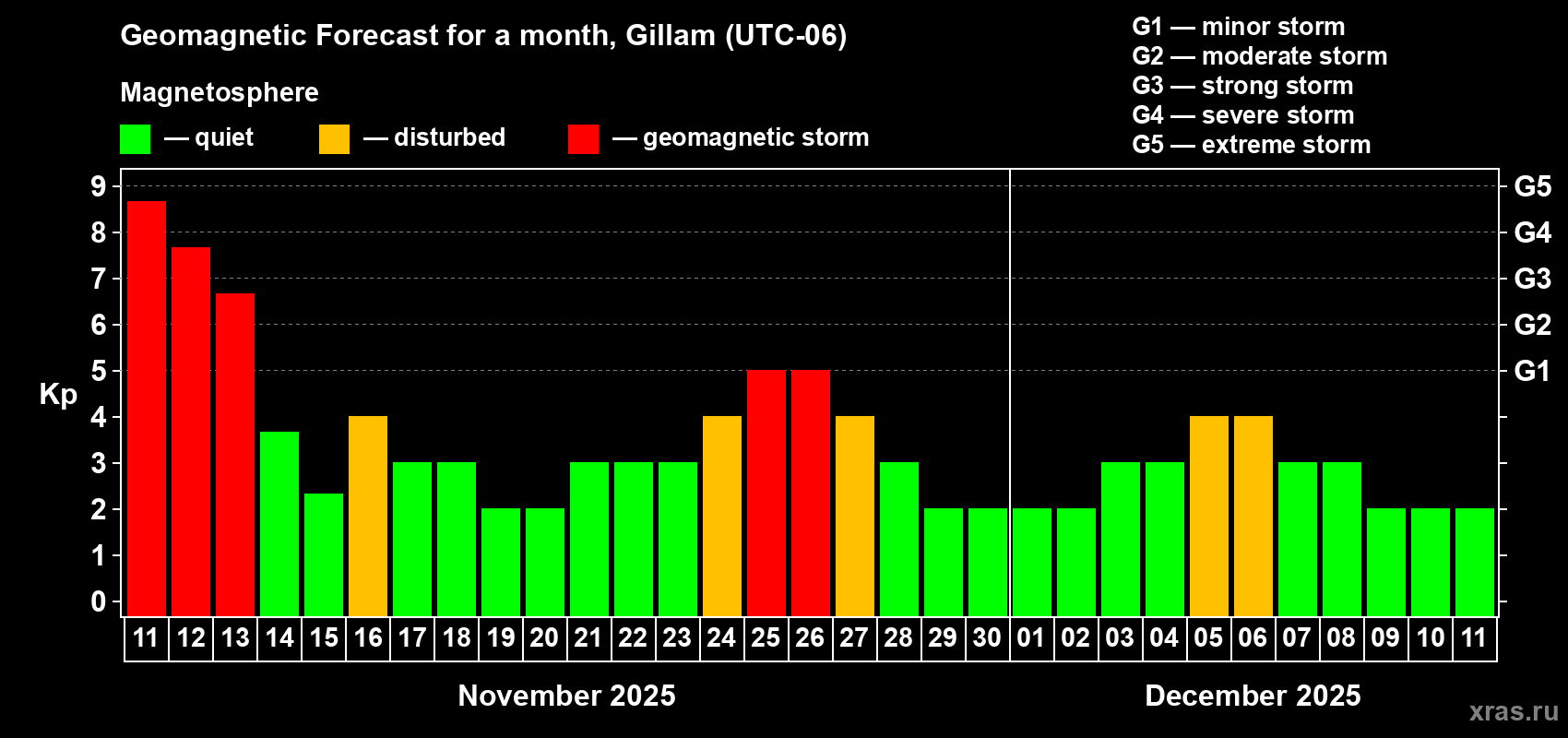 Geomagnetic Forecast for a month, Gillam (UTC-06)

Magnetosphere

— quiet — disturbed — geomagnetic storm

G1 — minor storm
G2 — moderate storm
G3 — strong storm
G4 — severe storm
G5 — extreme storm

Kp

9
8
7
6
5
4
3
2
1
0

G5
G4
G3
G2
G1

11 12 13 14 15 16 17 18 19 20 21 22 23 24 25 26 27 28 29 30 01 02 03 04 05 06 07 08 09 10 11

November 2025

December 2025

xras.ru